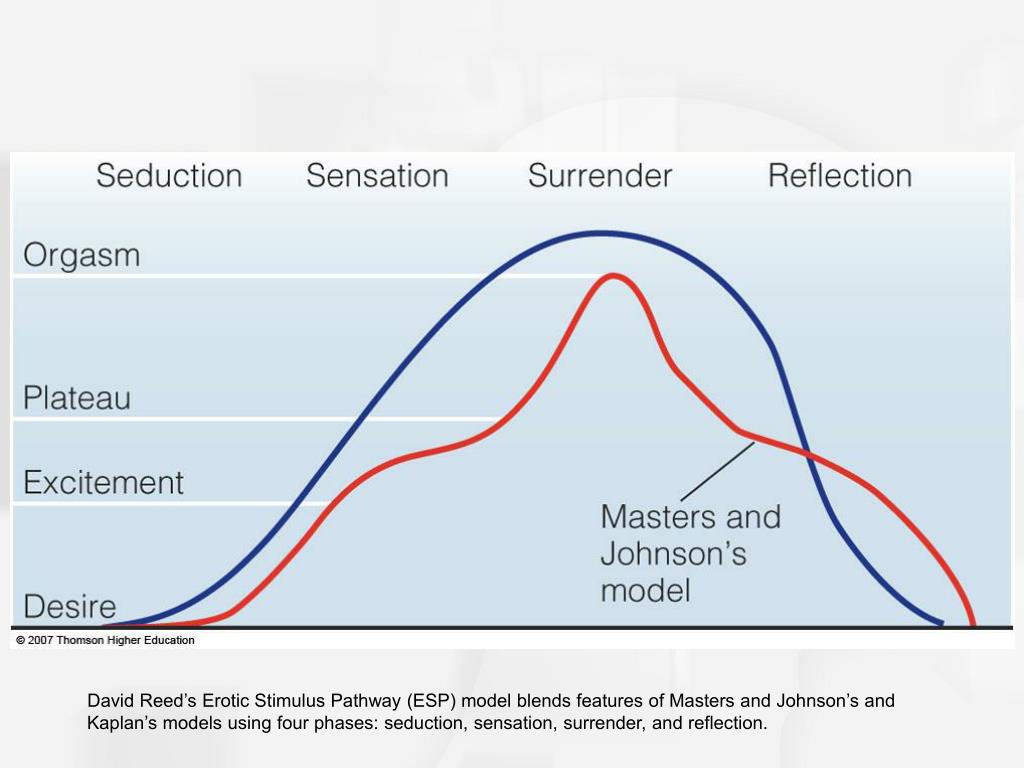 Seduction Sensation Surrender Reflection

Orgasm

Plateau

Excitement

Desire

Masters and Johnson's model

© 2007 Thomson Higher Education

David Reed's Erotic Stimulus Pathway (ESP) model blends features of Masters and Johnson's and Kaplan's models using four phases: seduction, sensation, surrender, and reflection.